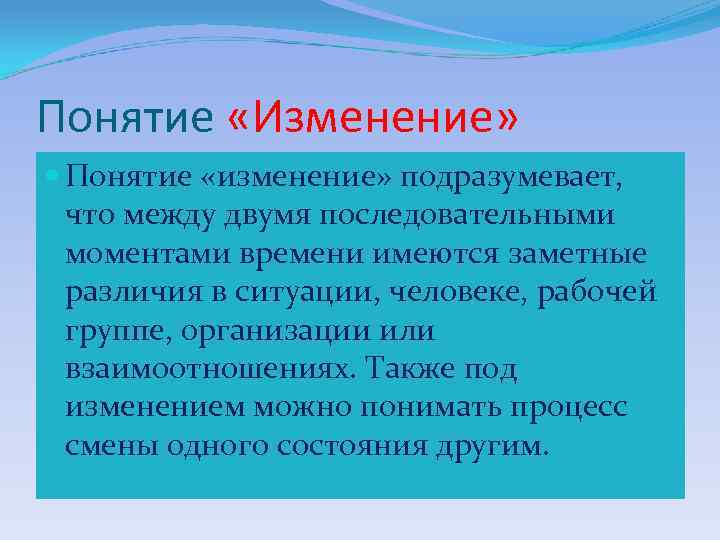 Понятие «Изменение»

Понятие «изменение» подразумевает, что между двумя последовательными моментами времени имеются заметные различия в ситуации, человеке, рабочей группе, организации или взаимоотношениях. Также под изменением можно понимать процесс смены одного состояния другим.